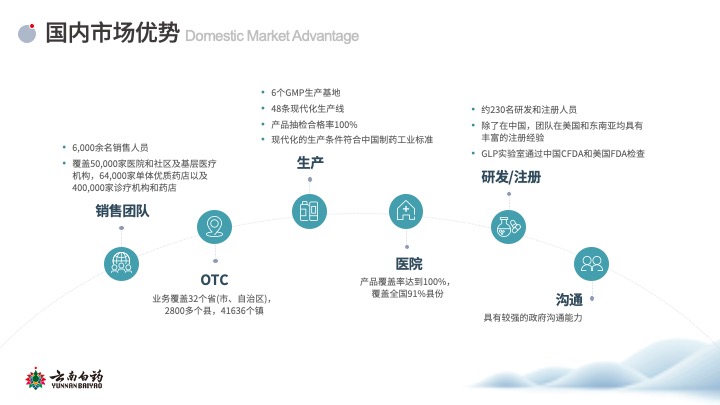 国内市场优势 Domestic Market Advantage

• 6,000余名销售人员
• 覆盖50,000家医院和社区及基层医疗机构，64,000家单体优质药店以及400,000家诊疗机构和药店

销售团队

OTC

业务覆盖32个省(市、自治区)，2800多个县，41636个镇

• 6个GMP生产基地
• 48条现代化生产线
• 产品抽检合格率100%
• 现代化的生产条件符合中国制药工业标准

生产

医院

产品覆盖率达到100%，覆盖全国91%县份

• 约230名研发和注册人员
• 除了在中国，团队在美国和东南亚均具有丰富的注册经验
• GLP实验室通过中国CFDA和美国FDA检查

研发/注册

沟通

具有较强的政府沟通能力

云南白药
YUNNAN BAIYAO